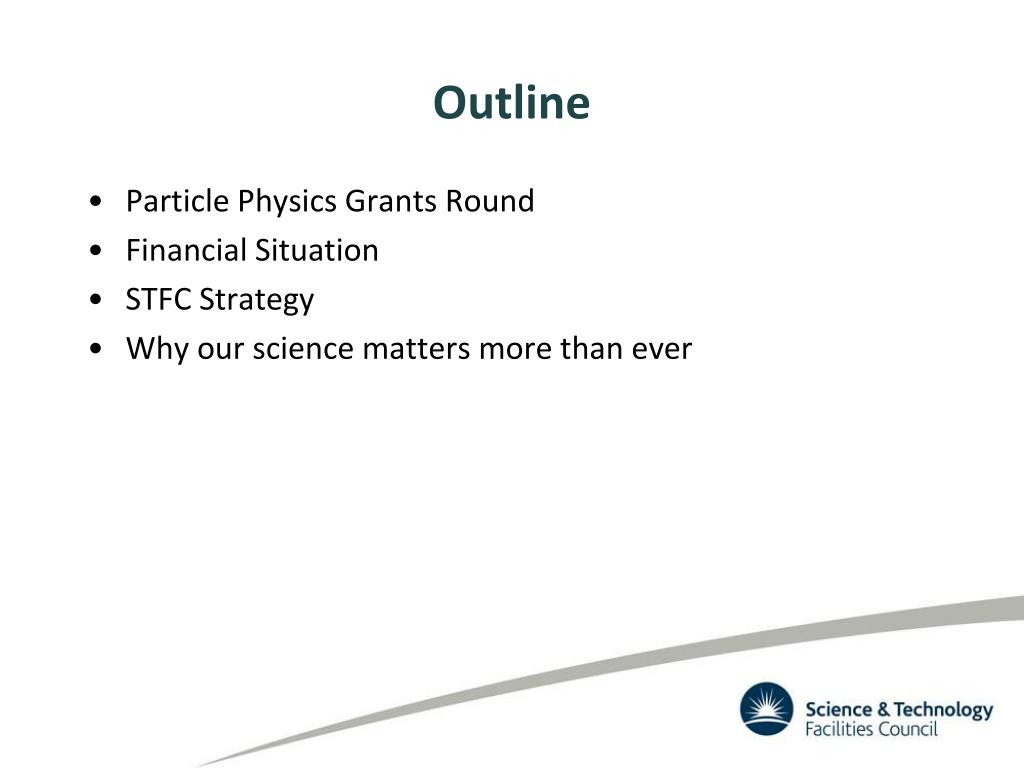 Outline

• Particle Physics Grants Round
• Financial Situation
• STFC Strategy
• Why our science matters more than ever

Science & Technology
Facilities Council